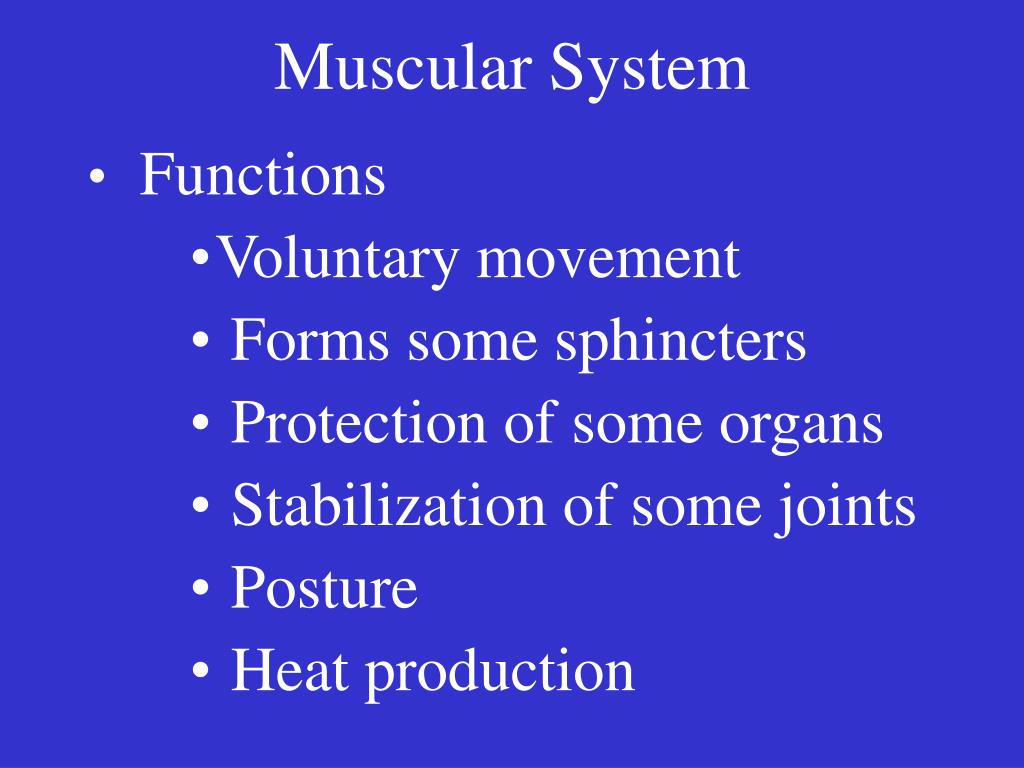 Muscular System

• Functions
  •Voluntary movement
  • Forms some sphincters
  • Protection of some organs
  • Stabilization of some joints
  • Posture
  • Heat production